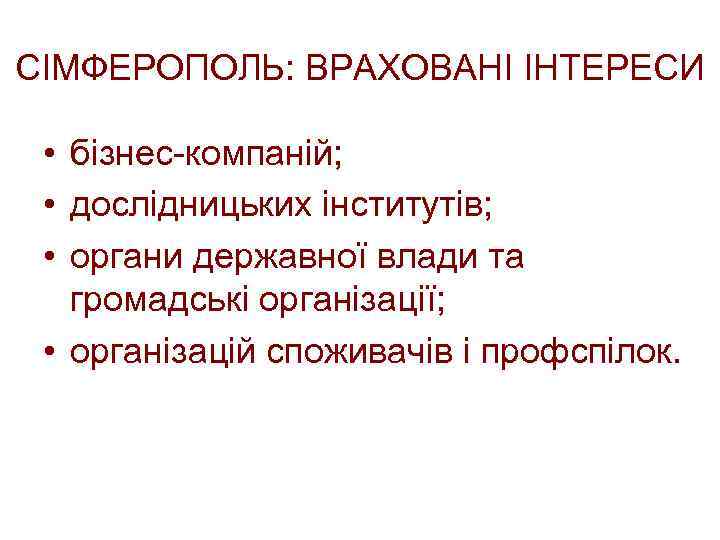 СІМФЕРОПОЛЬ: ВРАХОВАНІ ІНТЕРЕСИ

• бізнес-компаній;
• дослідницьких інститутів;
• органи державної влади та громадські організації;
• організацій споживачів і профспілок.